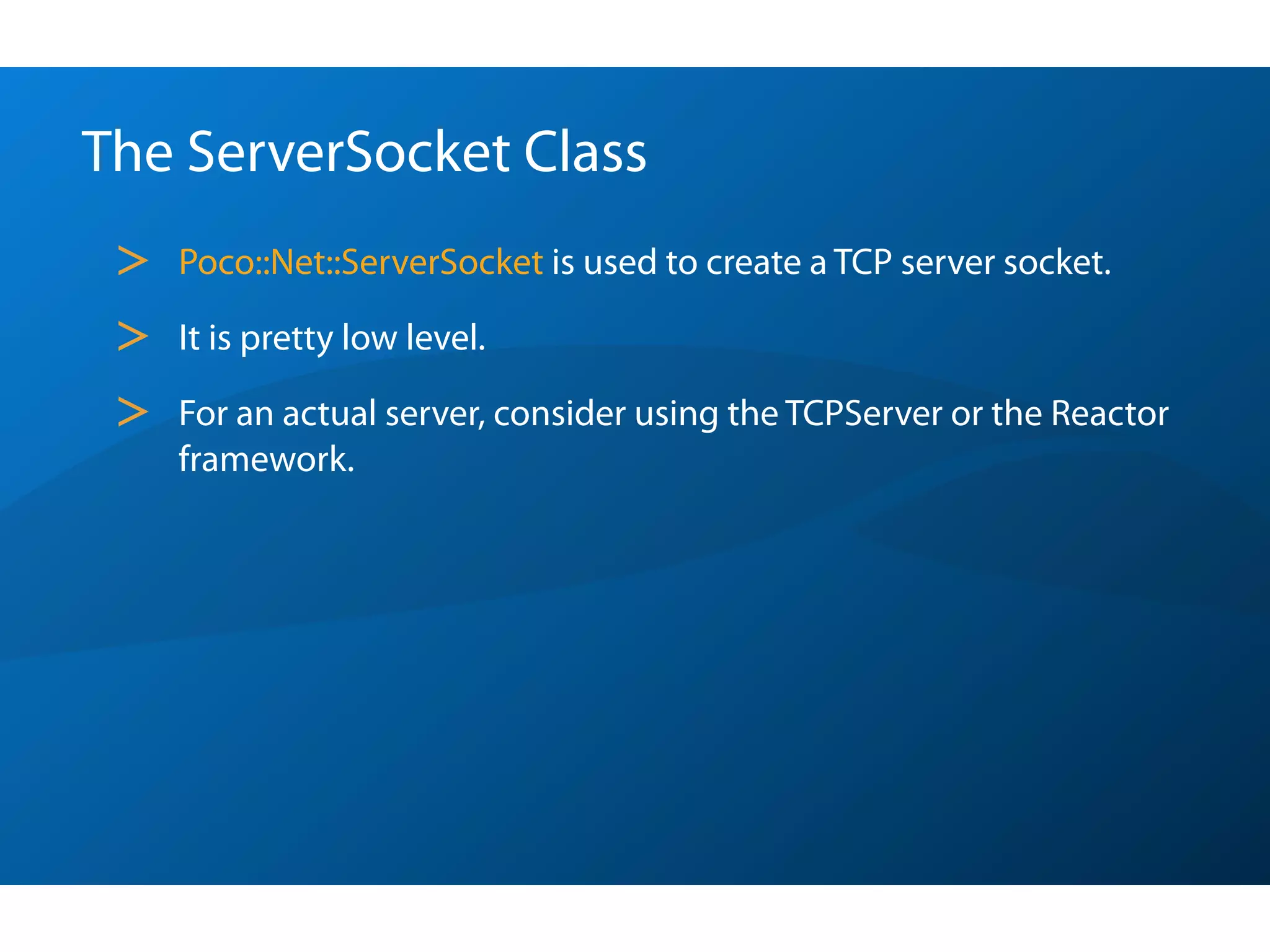 The ServerSocket Class

> Poco::Net::ServerSocket is used to create a TCP server socket.

> It is pretty low level.

> For an actual server, consider using the TCPServer or the Reactor framework.